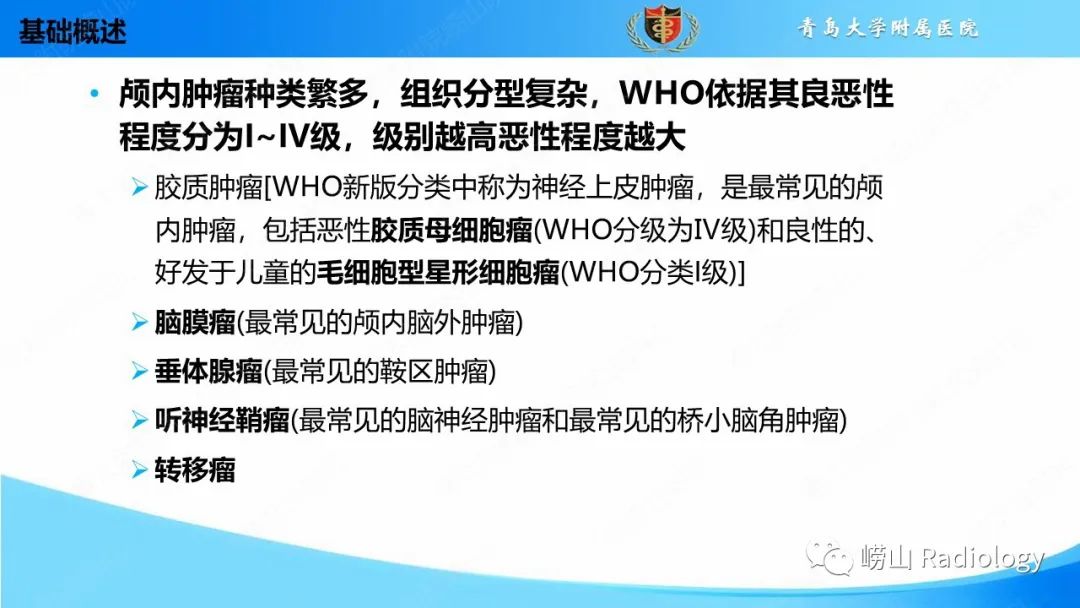 基础概述

青島大学附属医院

• 颅内肿瘤种类繁多，组织分型复杂，WHO依据其良恶性程度分为I~IV级，级别越高恶性程度越大

➢ 胶质肿瘤[WHO新版分类中称为神经上皮肿瘤，是最常见的颅内肿瘤，包括恶性胶质母细胞瘤(WHO分级为IV级)和良性的、好发于儿童的毛细胞型星形细胞瘤(WHO分类I级)]

➢ 脑膜瘤(最常见的颅内脑外肿瘤)

➢ 垂体腺瘤(最常见的鞍区肿瘤)

➢ 听神经鞘瘤(最常见的脑神经肿瘤和最常见的桥小脑角肿瘤)

➢ 转移瘤

崂山 Radiology